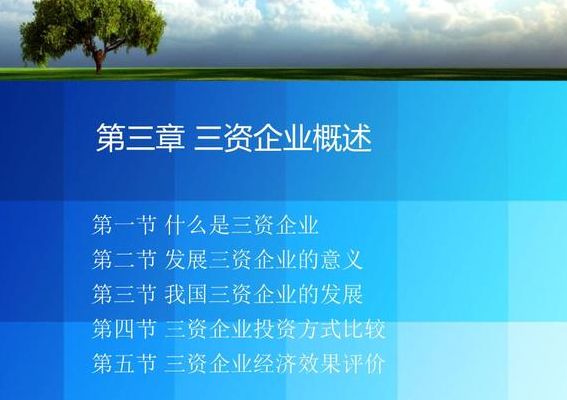 第三章 三资企业概述

第一节 什么是三资企业
第二节 发展三资企业的意义
第三节 我国三资企业的发展
第四节 三资企业投资方式比较
第五节 三资企业经济效果评价